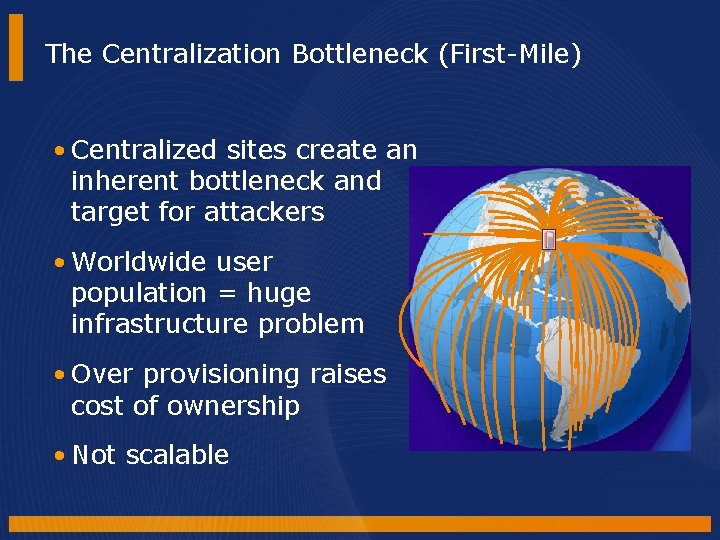 The Centralization Bottleneck (First-Mile)

• Centralized sites create an inherent bottleneck and target for attackers

• Worldwide user population = huge infrastructure problem

• Over provisioning raises cost of ownership

• Not scalable